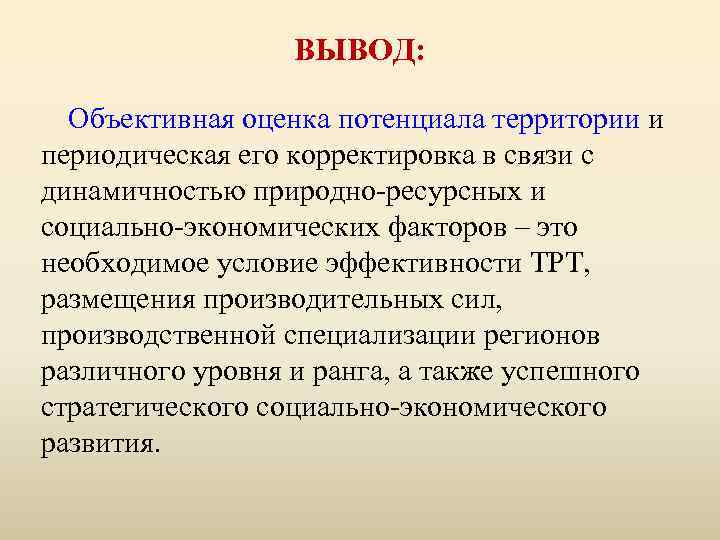 ВЫВОД:

Объективная оценка потенциала территории и периодическая его корректировка в связи с динамичностью природно-ресурсных и социально-экономических факторов – это необходимое условие эффективности ТРТ, размещения производительных сил, производственной специализации регионов различного уровня и ранга, а также успешного стратегического социально-экономического развития.